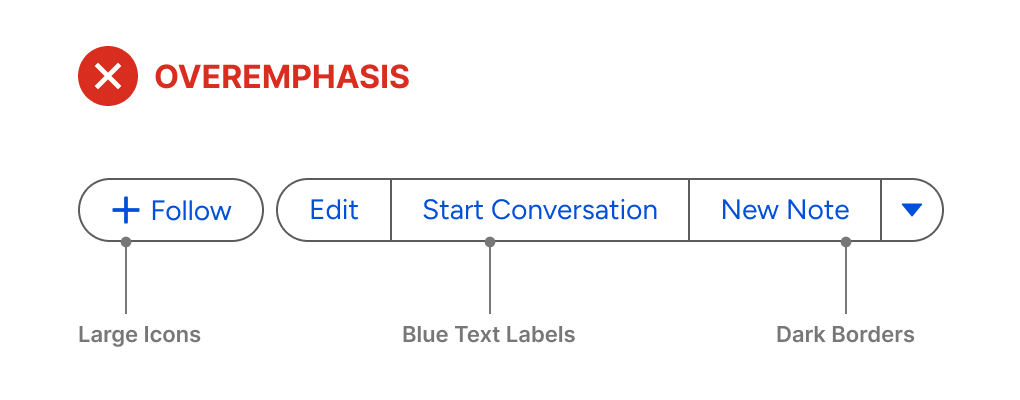 OVEREMPHASIS

+ Follow

Edit

Start Conversation

New Note

Large Icons

Blue Text Labels

Dark Borders